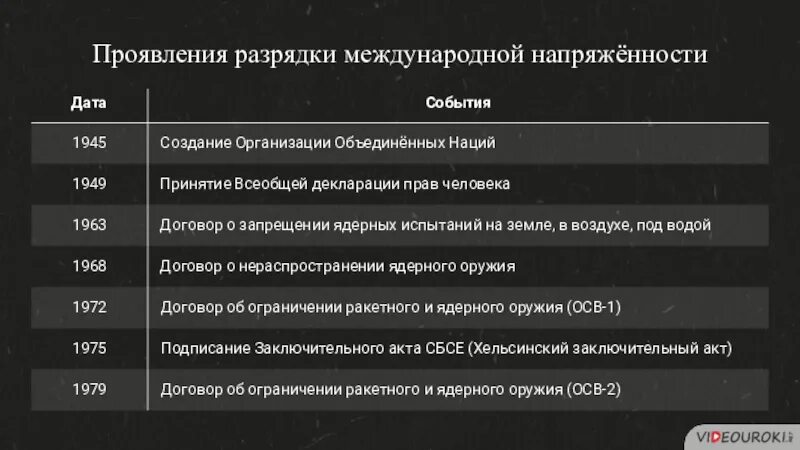 Проявления разрядки международной напряжённости

| Дата | События |
|---|---|
| 1945 | Создание Организации Объединённых Наций |
| 1949 | Принятие Всеобщей декларации прав человека |
| 1963 | Договор о запрещении ядерных испытаний на земле, в воздухе, под водой |
| 1968 | Договор о нераспространении ядерного оружия |
| 1972 | Договор об ограничении ракетного и ядерного оружия (ОСВ-1) |
| 1975 | Подписание Заключительного акта СБСЕ (Хельсинский заключительный акт) |
| 1979 | Договор об ограничении ракетного и ядерного оружия (ОСВ-2) |

VIDEOUROKI